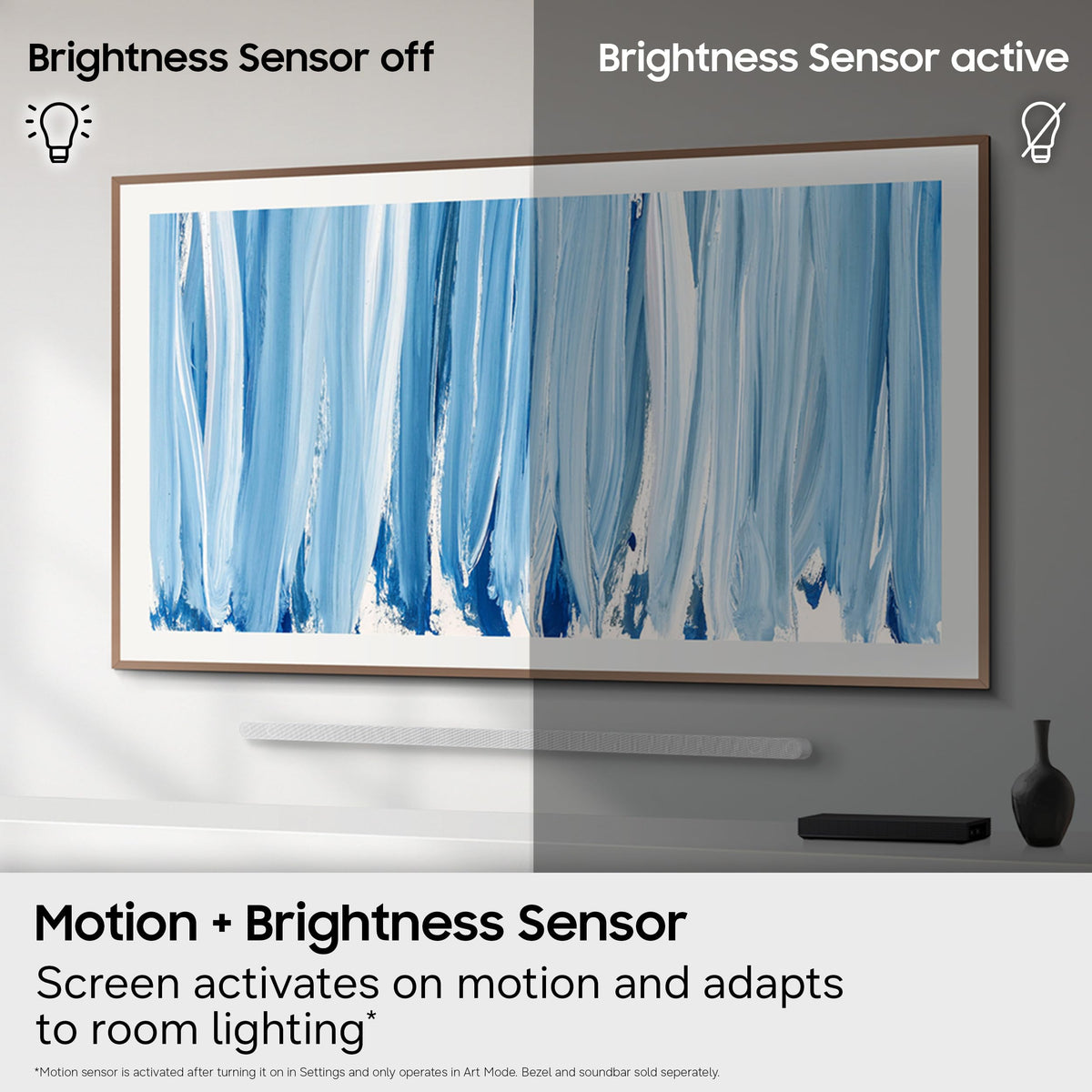 Brightness Sensor off

Brightness Sensor active

Motion + Brightness Sensor

Screen activates on motion and adapts to room lighting*

*Motion sensor is activated after turning it on in Settings and only operates in Art Mode. Bezel and soundbar sold seperately.